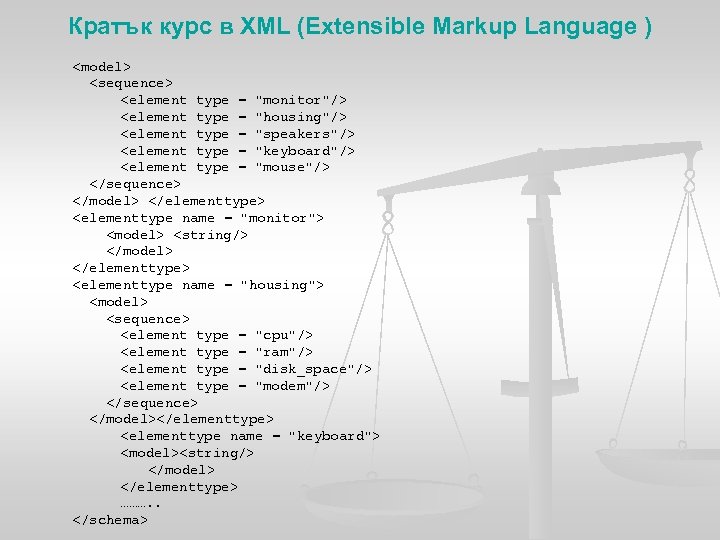 Кратък курс в XML (Extensible Markup Language )

<model>
<sequence>
<element type = "monitor"/>
<element type = "housing"/>
<element type = "speakers"/>
<element type = "keyboard"/>
<element type = "mouse"/>
</sequence>
</model> </elementtype>
<elementtype name = "monitor">
<model> <string/>
</model>
</elementtype>
<elementtype name = "housing">
<model>
<sequence>
<element type = "cpu"/>
<element type = "ram"/>
<element type = "disk_space"/>
<element type = "modem"/>
</sequence>
</model></elementtype>
<elementtype name = "keyboard">
<model><string/>
</model>
</elementtype>
………..
</schema>